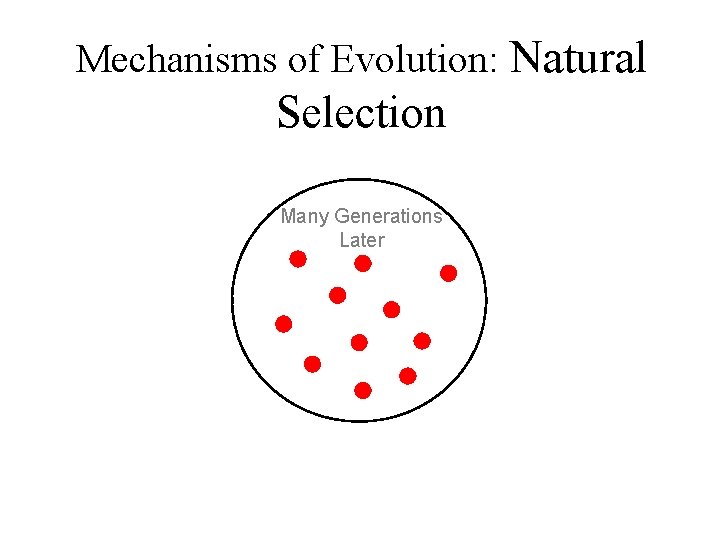 Mechanisms of Evolution: Natural Selection

Many Generations Later